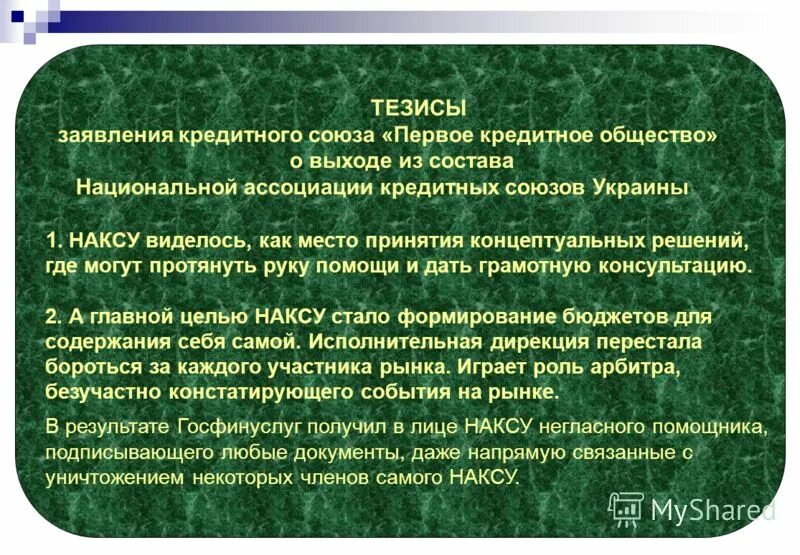 ТЕЗИСЫ
заявления кредитного союза «Первое кредитное общество»
о выходе из состава
Национальной ассоциации кредитных союзов Украины

1. НАКСУ виделось, как место принятия концептуальных решений, где могут протянуть руку помощи и дать грамотную консультацию.

2. А главной целью НАКСУ стало формирование бюджетов для содержания себя самой. Исполнительная дирекция перестала бороться за каждого участника рынка. Играет роль арбитра, безучастно констатирующего события на рынке.

В результате Госфинуслуг получил в лице НАКСУ негласного помощника, подписывающего любые документы, даже напрямую связанные с уничтожением некоторых членов самого НАКСУ.

MyShared